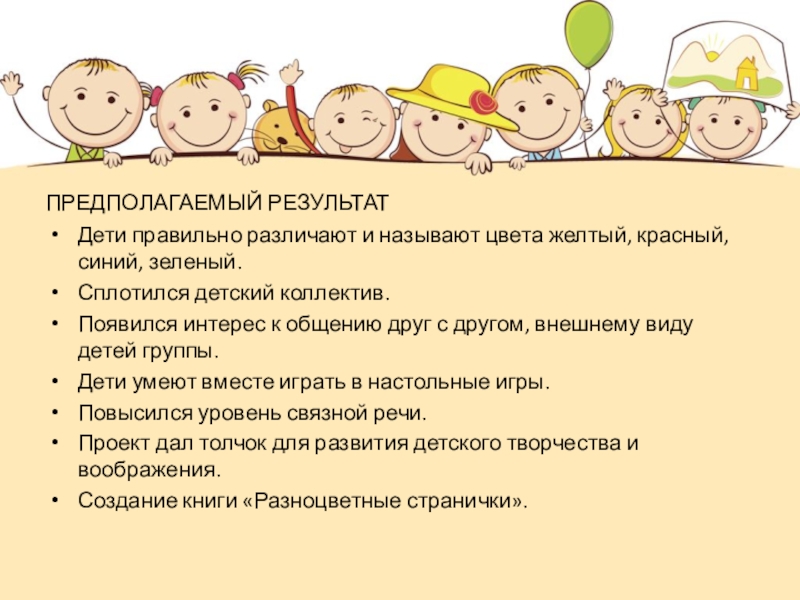 ПРЕДПОЛАГАЕМЫЙ РЕЗУЛЬТАТ

• Дети правильно различают и называют цвета желтый, красный, синий, зеленый.
• Сплотился детский коллектив.
• Появился интерес к общению друг с другом, внешнему виду детей группы.
• Дети умеют вместе играть в настольные игры.
• Повысился уровень связной речи.
• Проект дал толчок для развития детского творчества и воображения.
• Создание книги «Разноцветные странички».